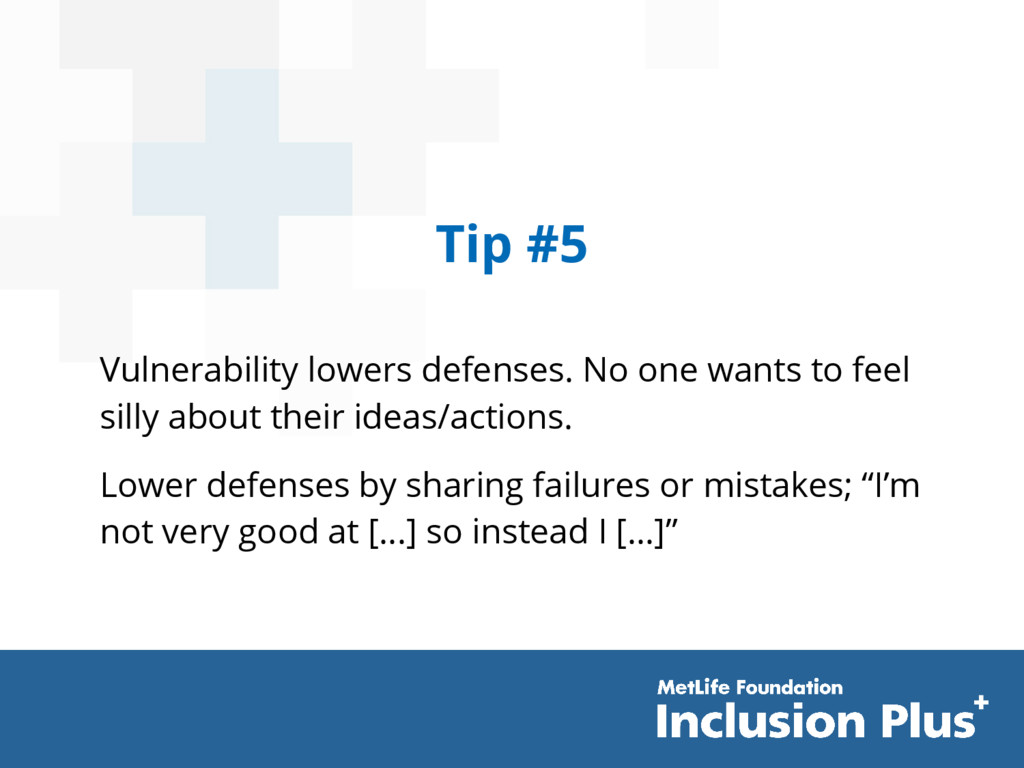 Tip #5

Vulnerability lowers defenses. No one wants to feel silly about their ideas/actions.

Lower defenses by sharing failures or mistakes; “I’m not very good at [...] so instead I [...]”

MetLife Foundation
Inclusion Plus+